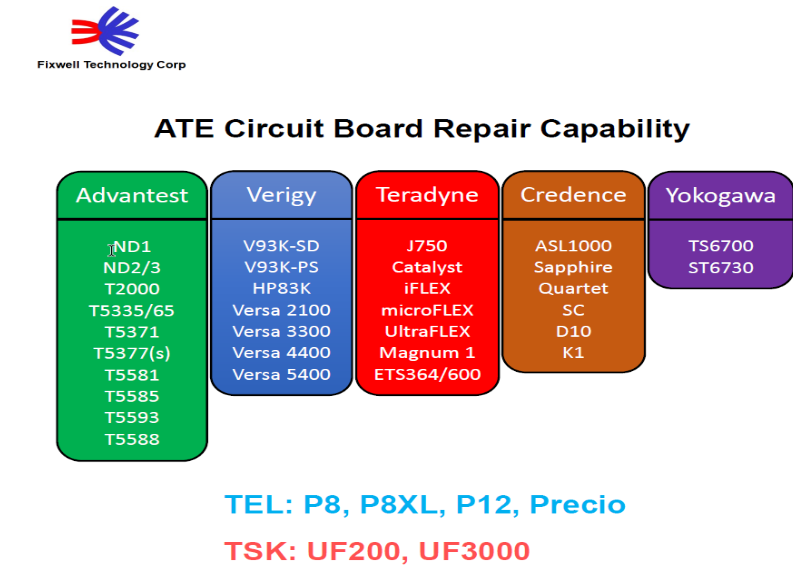 Fixwell Technology Corp

ATE Circuit Board Repair Capability

Advantest

ND1
ND2/3
T2000
T5335/65
T5371
T5377(s)
T5581
T5585
T5593
T5588

Verigy

V93K-SD
V93K-PS
HP83K
Versa 2100
Versa 3300
Versa 4400
Versa 5400

Teradyne

J750
Catalyst
iFLEX
microFLEX
UltraFLEX
Magnum 1
ETS364/600

Credence

ASL1000
Sapphire
Quartet
SC
D10
K1

Yokogawa

TS6700
ST6730

TEL: P8, P8XL, P12, Precio

TSK: UF200, UF3000